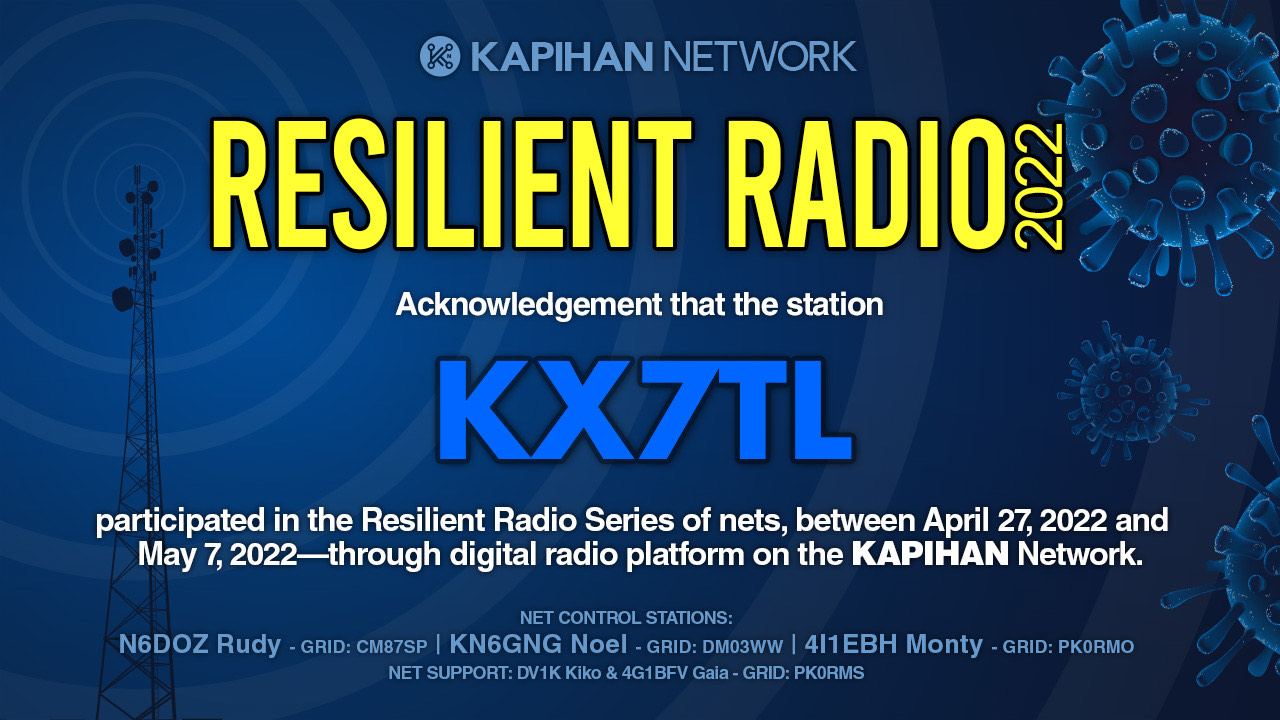 KAPIHAN NETWORK

RESILIENT RADIO 2022

Acknowledgement that the station

KX7TL

participated in the Resilient Radio Series of nets, between April 27, 2022 and May 7, 2022—through digital radio platform on the KAPIHAN Network.

NET CONTROL STATIONS:
N6DOZ Rudy - GRID: CM87SP | KN6GNG Noel - GRID: DM03WW | 4I1EBH Monty - GRID: PK0RMO
NET SUPPORT: DV1K Kiko & 4G1BFV Gaia - GRID: PK0RMS